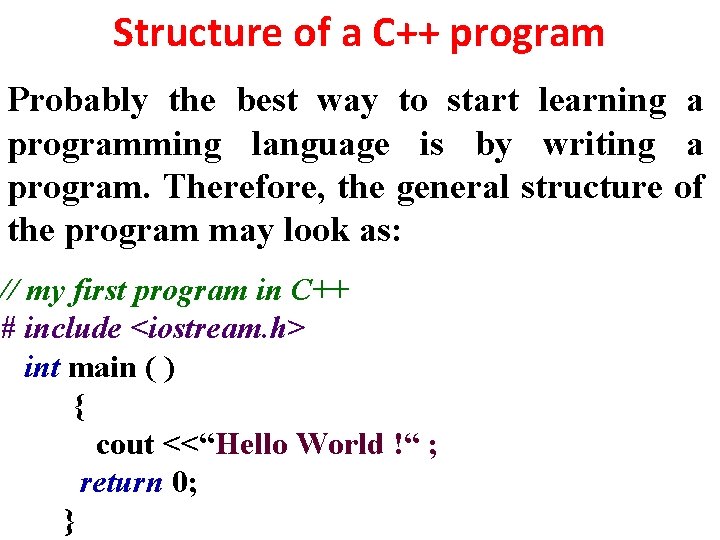 Structure of a C++ program

Probably the best way to start learning a programming language is by writing a program. Therefore, the general structure of the program may look as:

// my first program in C++
# include <iostream.h>
int main ( )
{
cout <<“Hello World !“ ;
return 0;
}